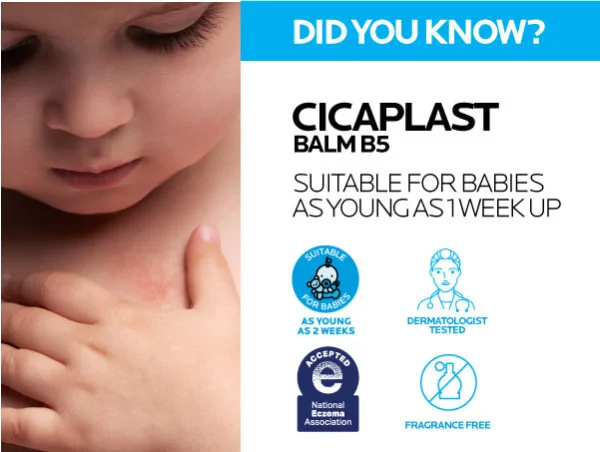 DID YOU KNOW?

CICAPLAST
BALM B5

SUITABLE FOR BABIES AS YOUNG AS 1 WEEK UP

SUITABLE FOR BABIES

AS YOUNG AS 2 WEEKS

DERMATOLOGIST TESTED

ACCEPTED
e
National Eczema Association

FRAGRANCE FREE